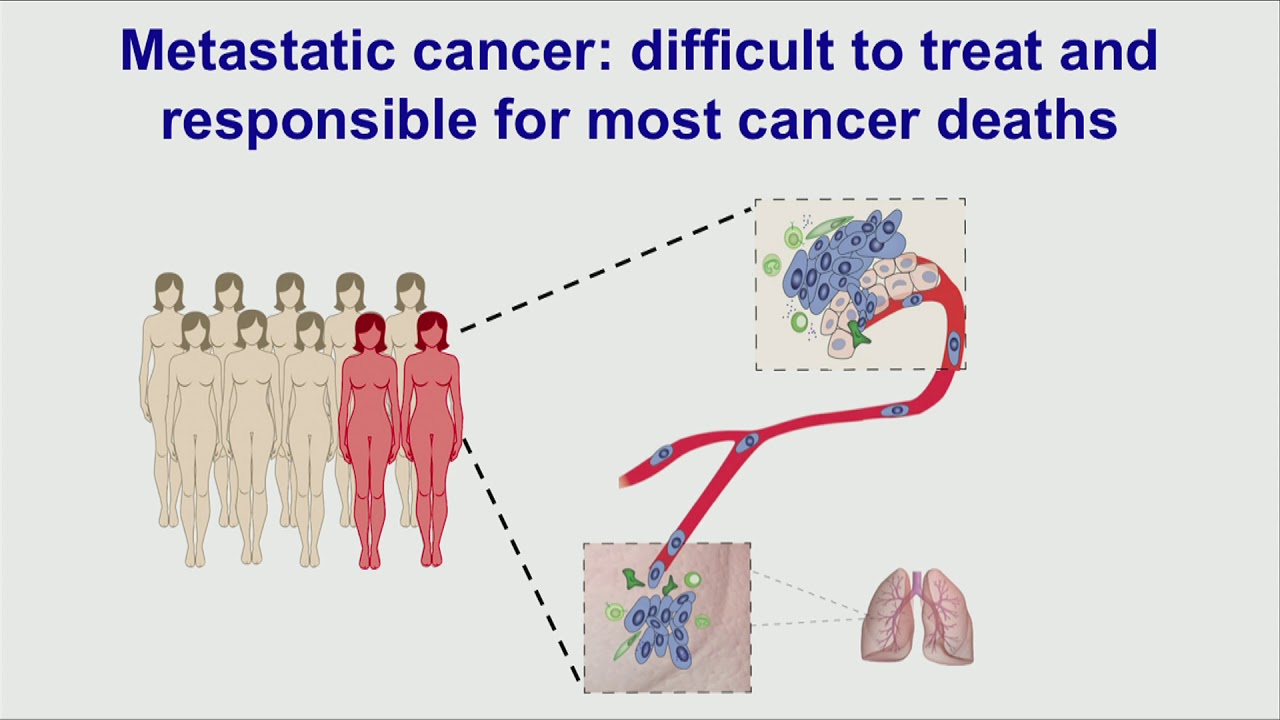 Metastatic cancer: difficult to treat and responsible for most cancer deaths